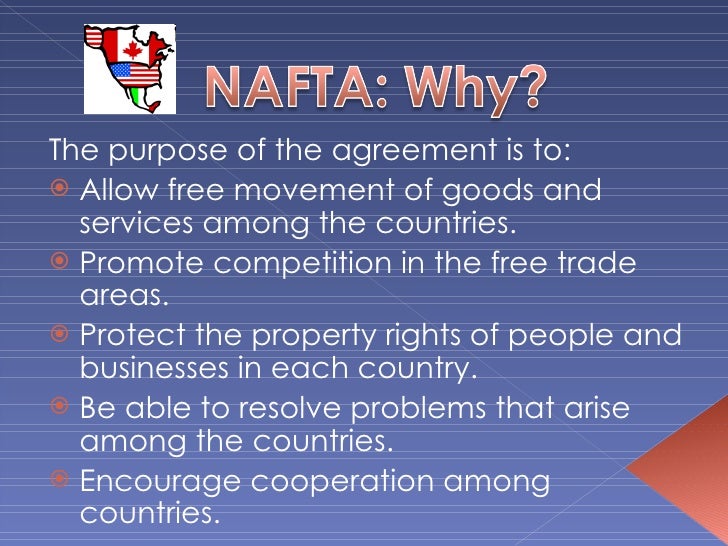 NAFTA: Why?

The purpose of the agreement is to:

- Allow free movement of goods and services among the countries.
- Promote competition in the free trade areas.
- Protect the property rights of people and businesses in each country.
- Be able to resolve problems that arise among the countries.
- Encourage cooperation among countries.